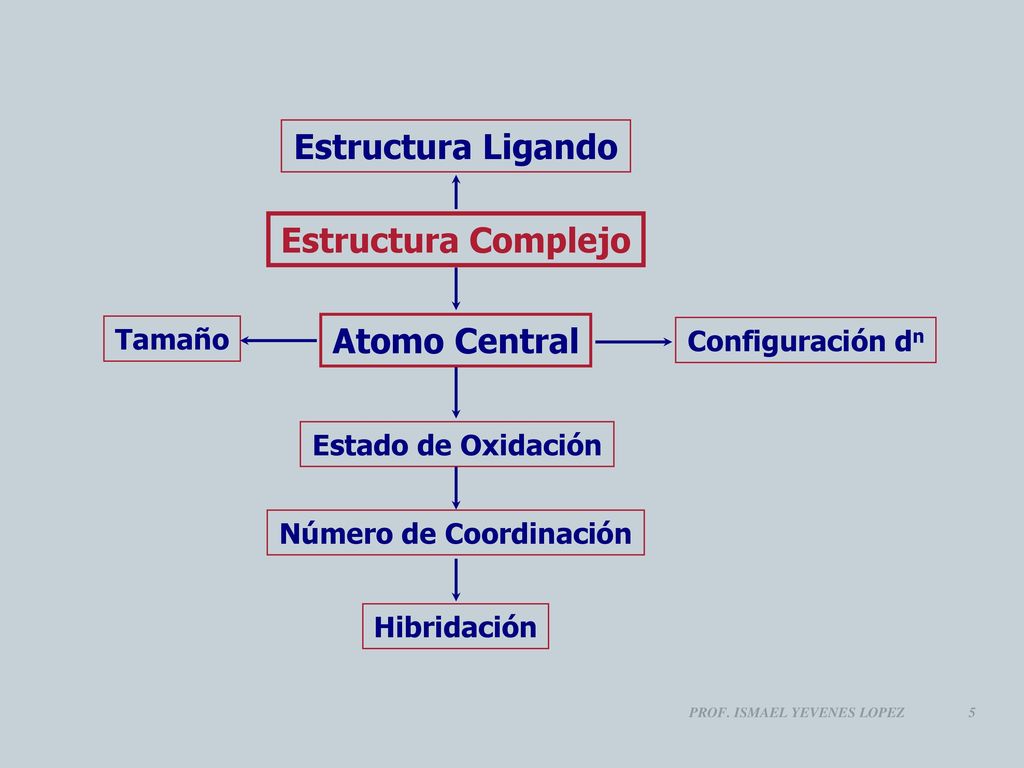 Estructura Ligando

Estructura Complejo

Tamaño

Atomo Central

Configuración $d^n$

Estado de Oxidación

Número de Coordinación

Hibridación

PROF. ISMAEL YEVENES LOPEZ

5